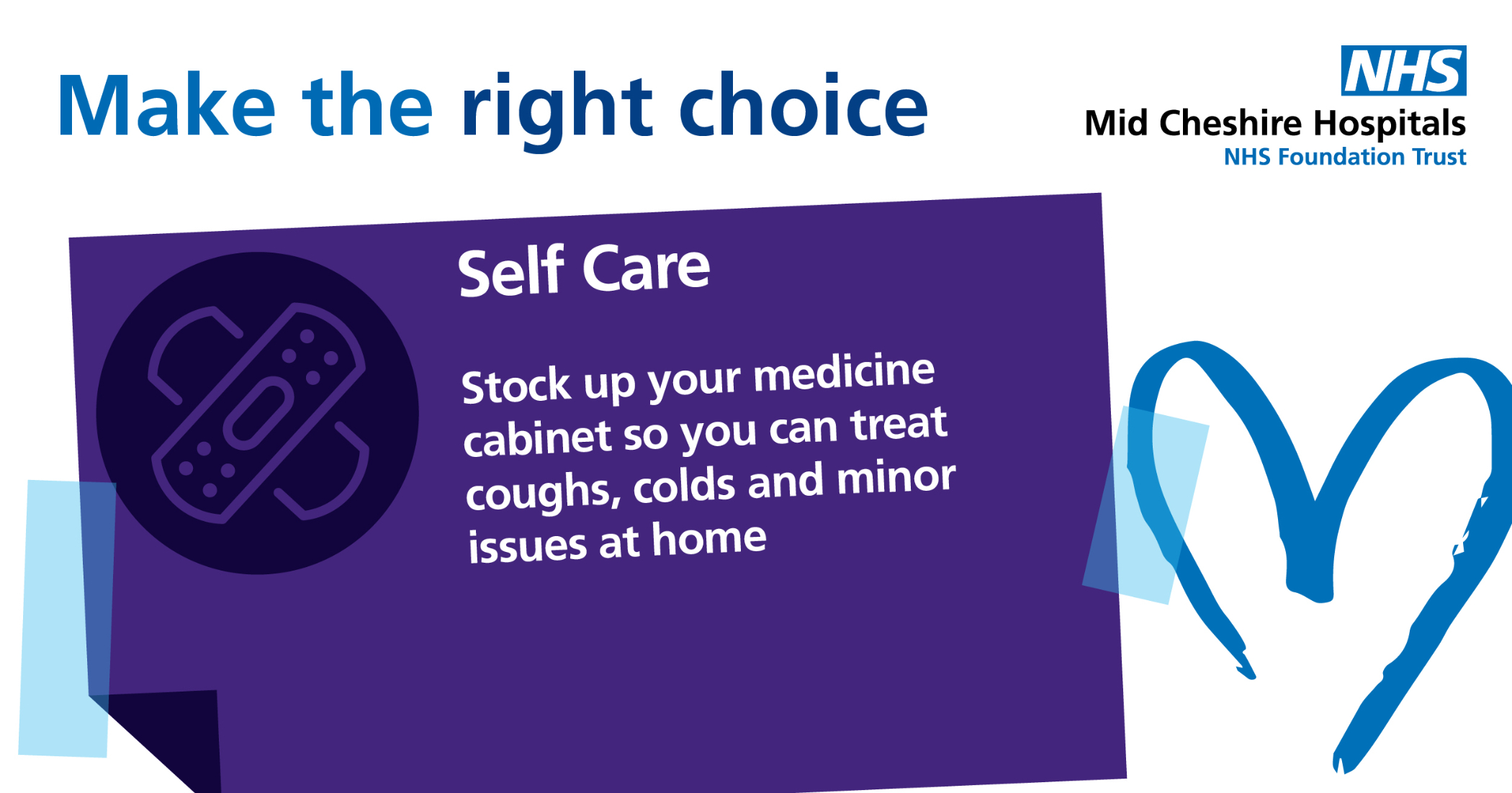 Make the right choice

NHS
Mid Cheshire Hospitals
NHS Foundation Trust

Self Care

Stock up your medicine cabinet so you can treat coughs, colds and minor issues at home